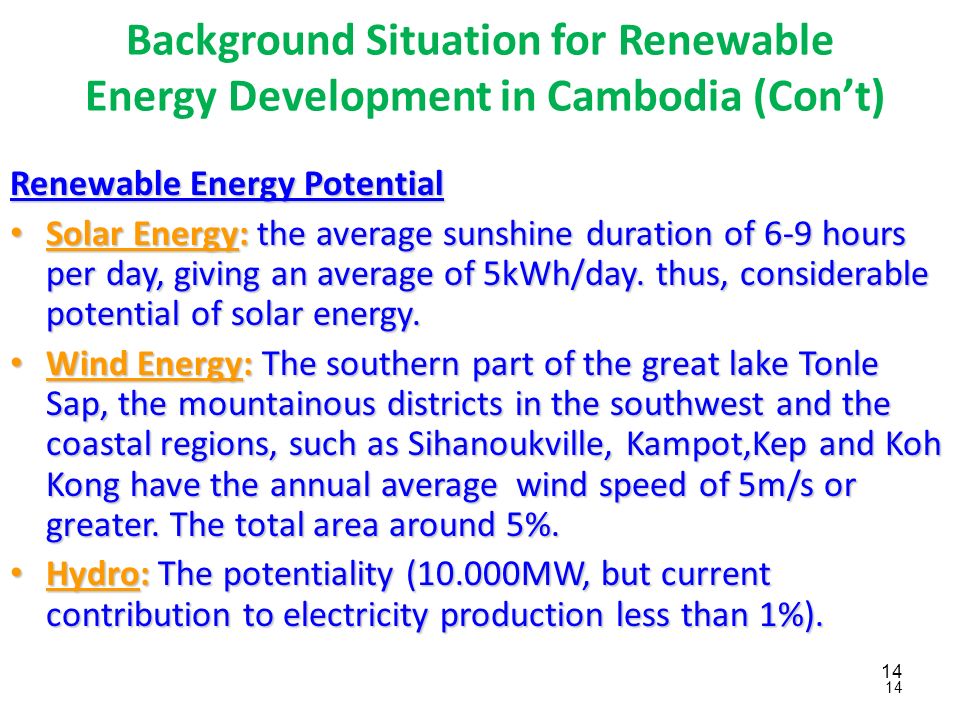 Background Situation for Renewable Energy Development in Cambodia (Con't)

Renewable Energy Potential

• Solar Energy: the average sunshine duration of 6-9 hours per day, giving an average of 5kWh/day. thus, considerable potential of solar energy.

• Wind Energy: The southern part of the great lake Tonle Sap, the mountainous districts in the southwest and the coastal regions, such as Sihanoukville, Kampot,Kep and Koh Kong have the annual average wind speed of 5m/s or greater. The total area around 5%.

• Hydro: The potentiality (10.000MW, but current contribution to electricity production less than 1%).

14
14